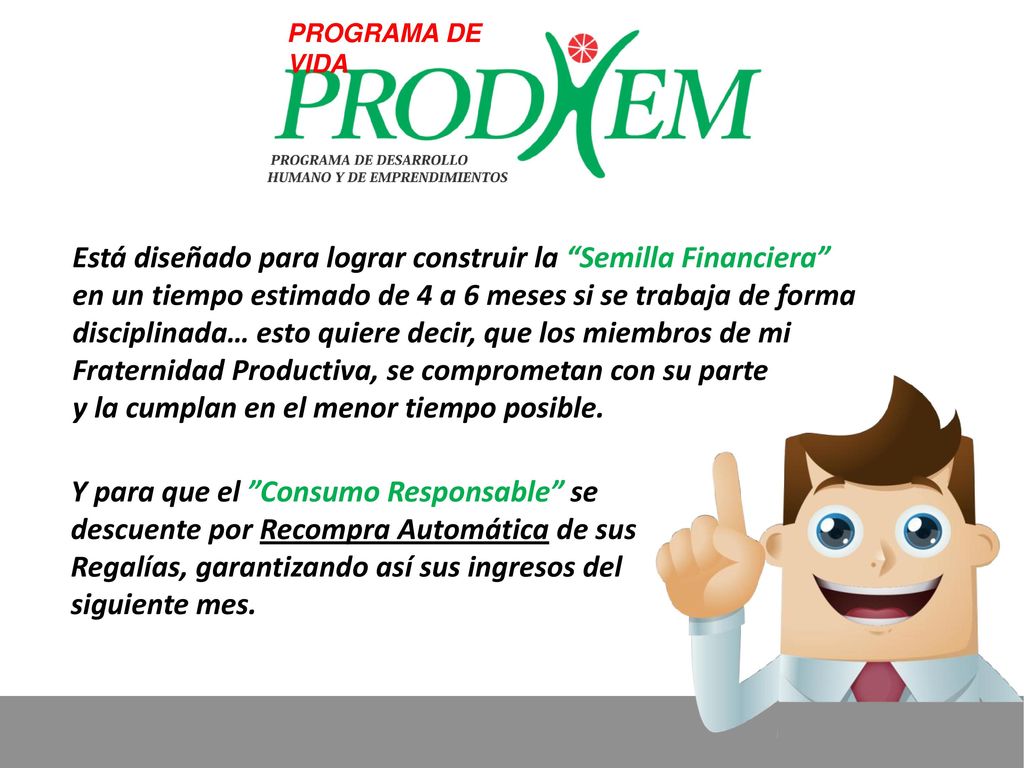 PROGRAMA DE VIDA

PRODHEM

PROGRAMA DE DESARROLLO HUMANO Y DE EMPRENDIMIENTOS

Está diseñado para lograr construir la “Semilla Financiera” en un tiempo estimado de 4 a 6 meses si se trabaja de forma disciplinada… esto quiere decir, que los miembros de mi Fraternidad Productiva, se comprometan con su parte y la cumplan en el menor tiempo posible.

Y para que el ”Consumo Responsable” se descuente por Recompra Automática de sus Regalías, garantizando así sus ingresos del siguiente mes.